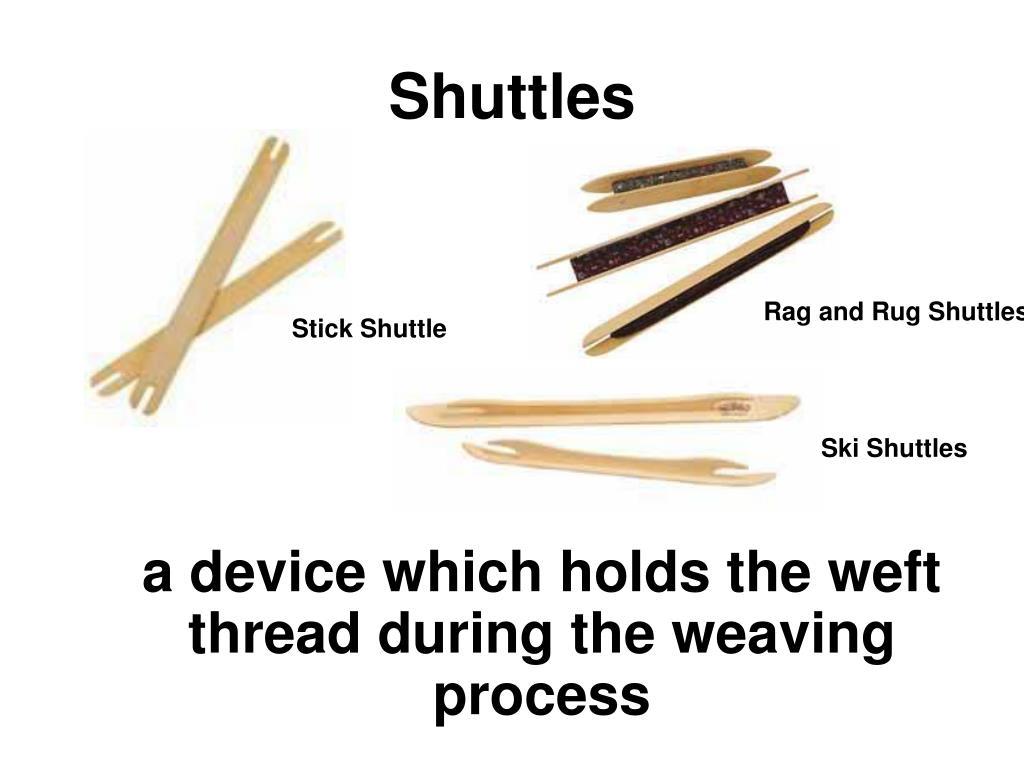 Shuttles

Stick Shuttle

Rag and Rug Shuttles

Ski Shuttles

a device which holds the weft thread during the weaving process